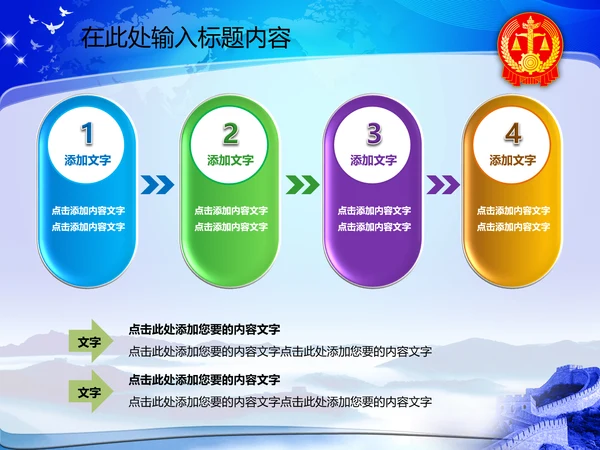 在此处输入标题内容

1
添加文字
点击添加内容文字
点击添加内容文字

2
添加文字
点击添加内容文字
点击添加内容文字

3
添加文字
点击添加内容文字
点击添加内容文字

4
添加文字
点击添加内容文字
点击添加内容文字

文字
点击此处添加您要的内容文字
点击此处添加您要的内容文字点击此处添加您要的内容文字

文字
点击此处添加您要的内容文字
点击此处添加您要的内容文字点击此处添加您要的内容文字